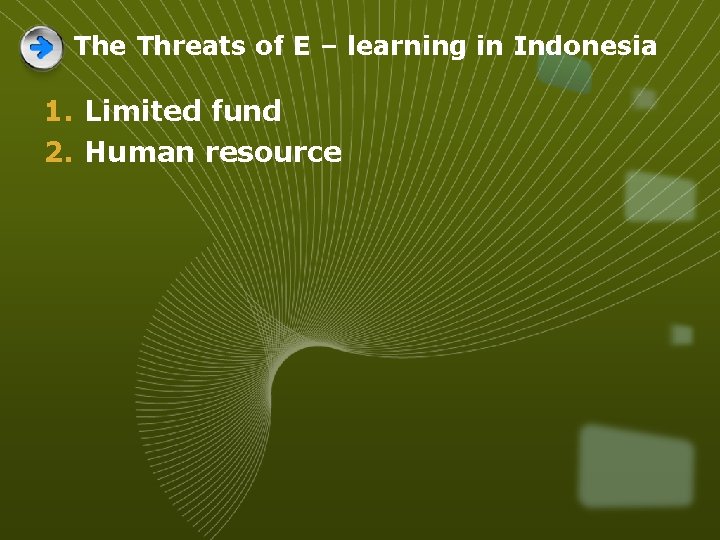 The Threats of E – learning in Indonesia

1. Limited fund
2. Human resource